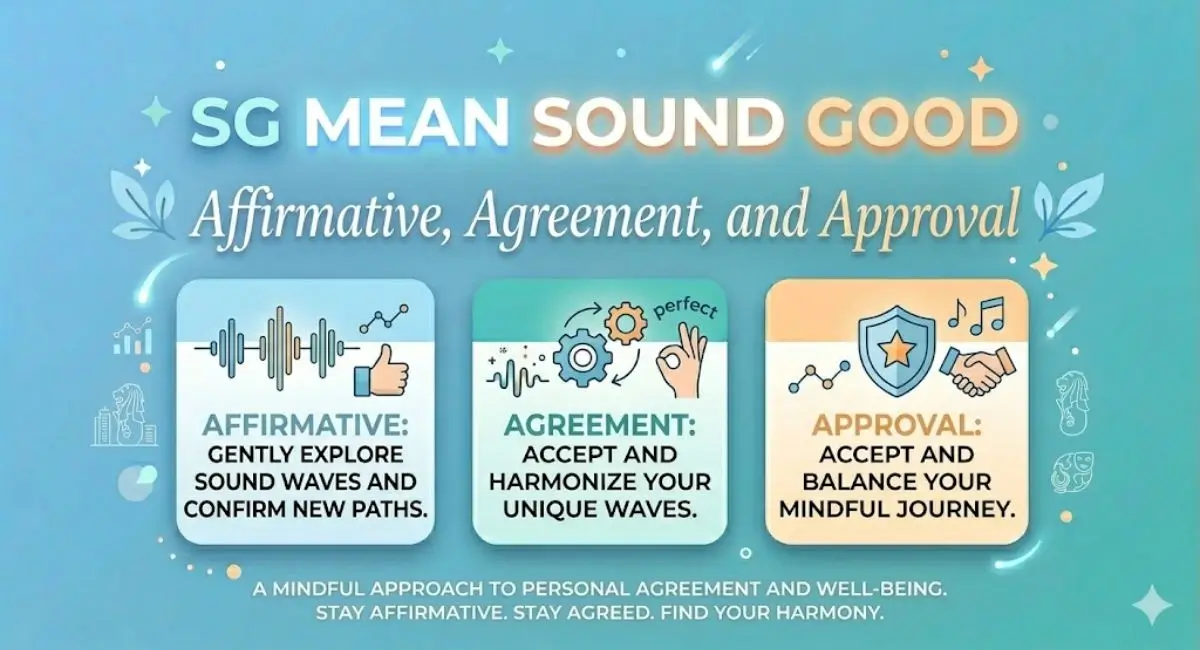 SG MEAN SOUND GOOD

Affirmative, Agreement, and Approval

AFFIRMATIVE:
GENTLY EXPLORE SOUND WAVES AND CONFIRM NEW PATHS.

perfect

AGREEMENT:
ACCEPT AND HARMONIZE YOUR UNIQUE WAVES.

APPROVAL:
ACCEPT AND BALANCE YOUR MINDFUL JOURNEY.

A MINDFUL APPROACH TO PERSONAL AGREEMENT AND WELL-BEING.
STAY AFFIRMATIVE. STAY AGREED. FIND YOUR HARMONY.